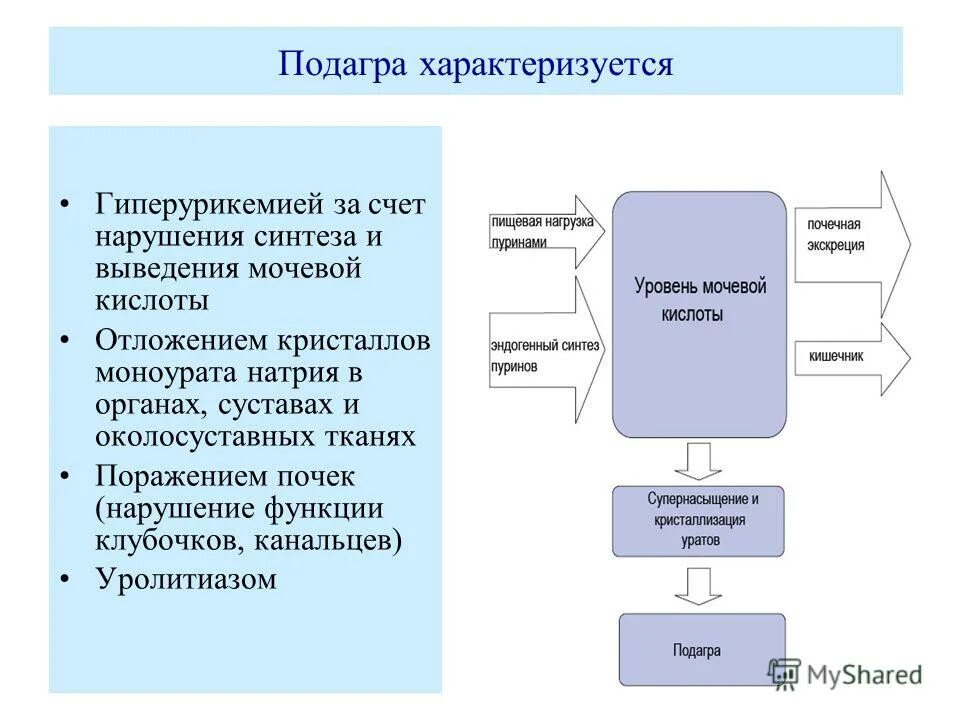 Подагра характеризуется

• Гиперурикемией за счет нарушения синтеза и выведения мочевой кислоты
• Отложением кристаллов моноурата натрия в органах, суставах и околосуставных тканях
• Поражением почек (нарушение функции клубочков, канальцев)
• Уролитиазом

пищевая нагрузка пуринами

эндогенный синтез пуринов

Уровень мочевой кислоты

почечная экскреция

кишечник

Супернасыщение и кристаллизация уратов

Подагра

MyShared